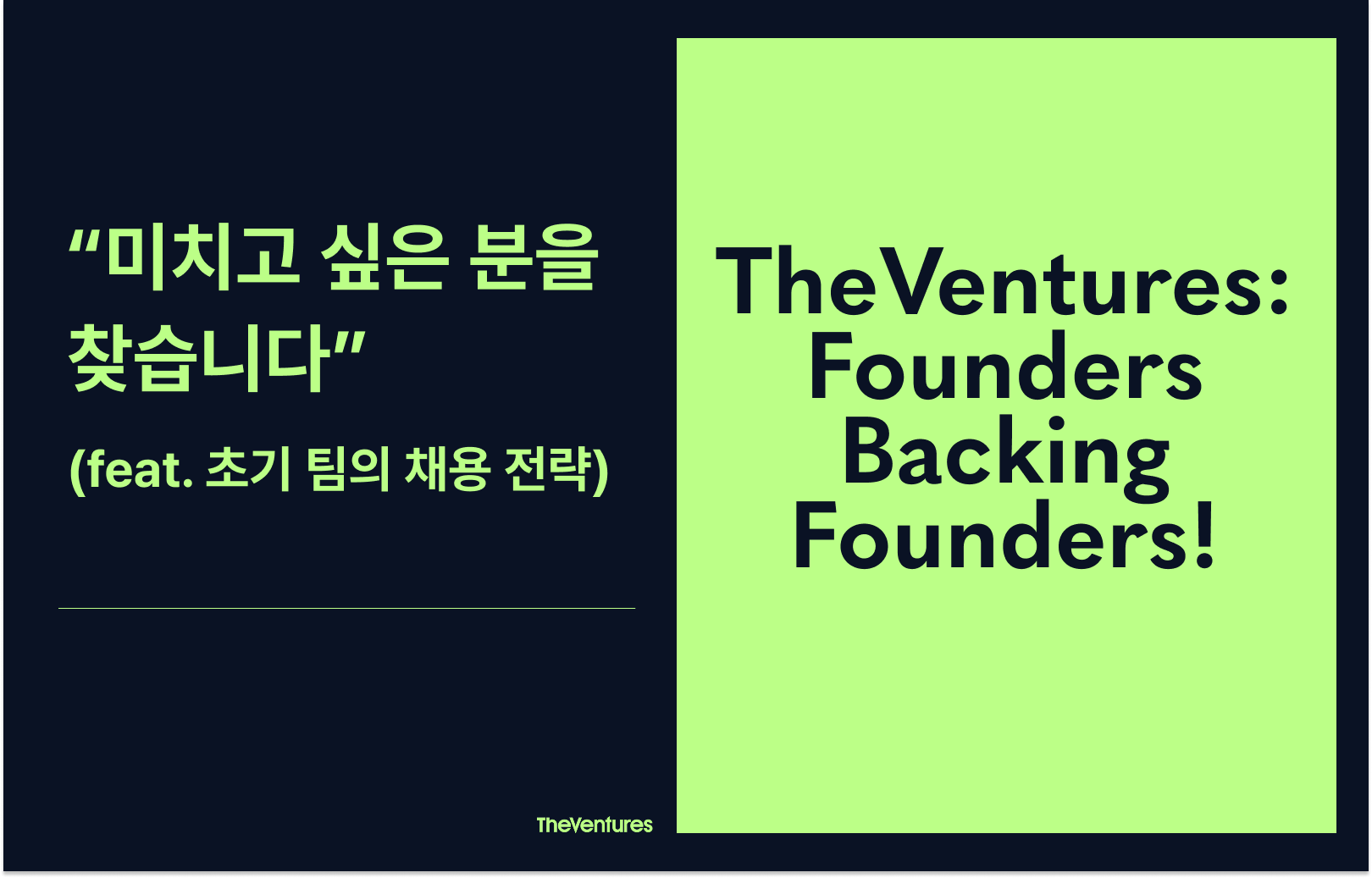 “미치고 싶은 분을 찾습니다”

(feat. 초기 팀의 채용 전략)

TheVentures

TheVentures: Founders Backing Founders!